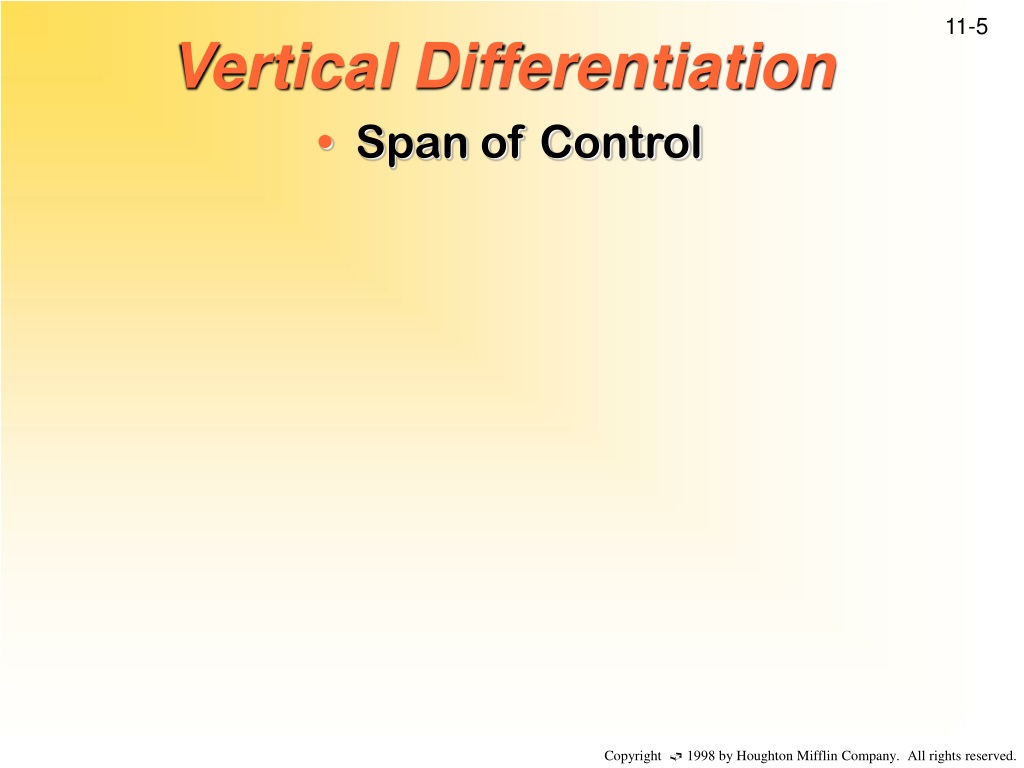 11-5

Vertical Differentiation

• Span of Control

Copyright © 1998 by Houghton Mifflin Company. All rights reserved.